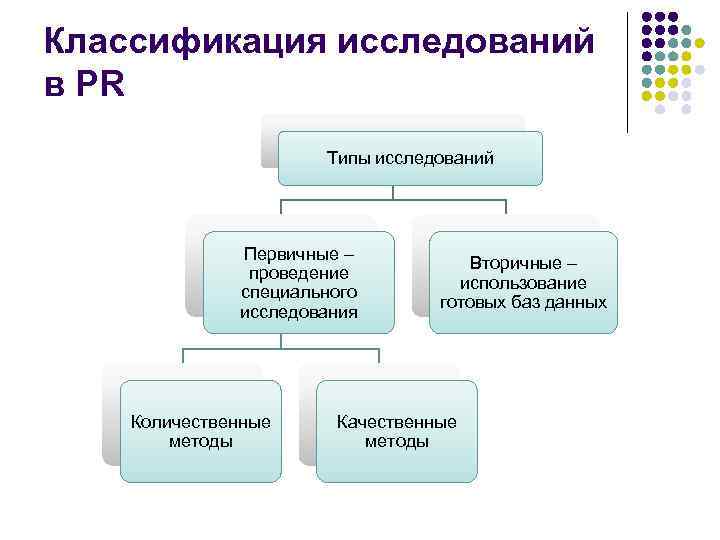 Классификация исследований в PR

Типы исследований

Первичные – проведение специального исследования

Вторичные – использование готовых баз данных

Количественные методы

Качественные методы